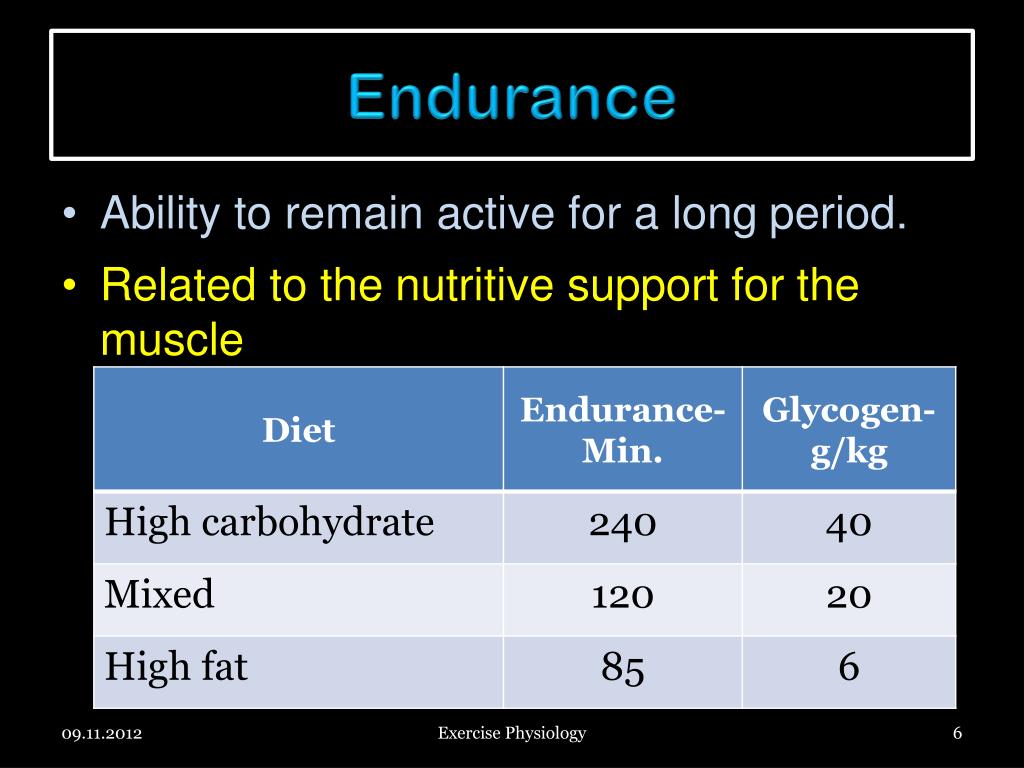 Endurance

• Ability to remain active for a long period.

• Related to the nutritive support for the muscle

| Diet | Endurance-Min. | Glycogen-g/kg |
|---|---|---|
| High carbohydrate | 240 | 40 |
| Mixed | 120 | 20 |
| High fat | 85 | 6 |

09.11.2012

Exercise Physiology

6